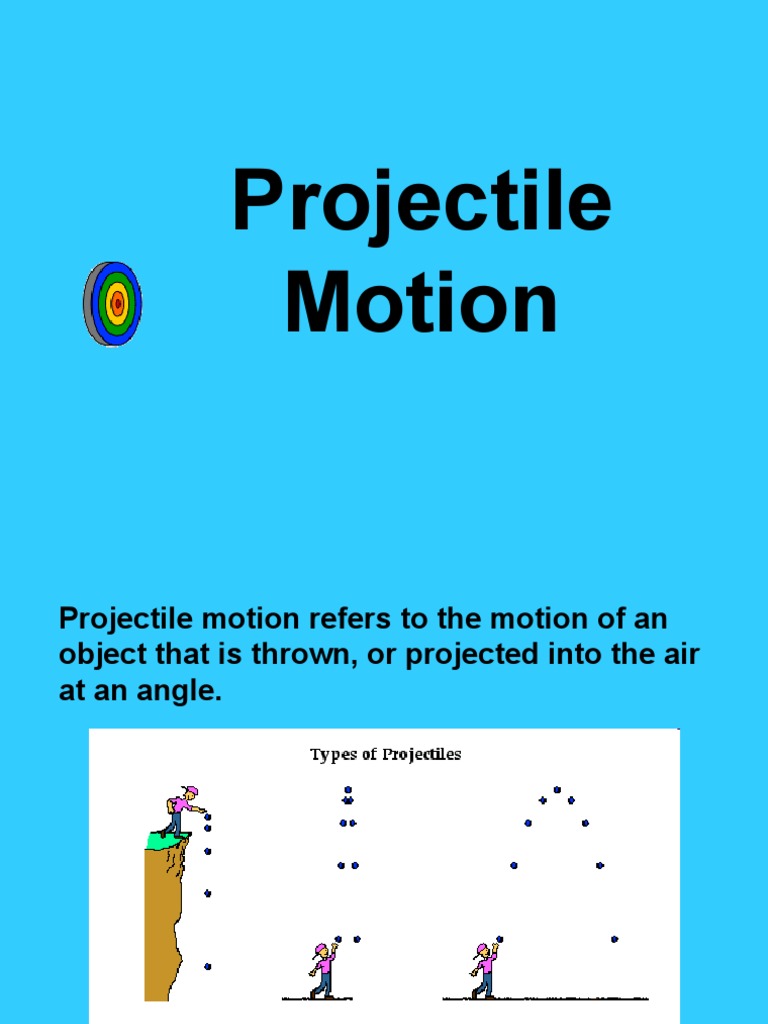 Projectile Motion

Projectile motion refers to the motion of an object that is thrown, or projected into the air at an angle.

Types of Projectiles